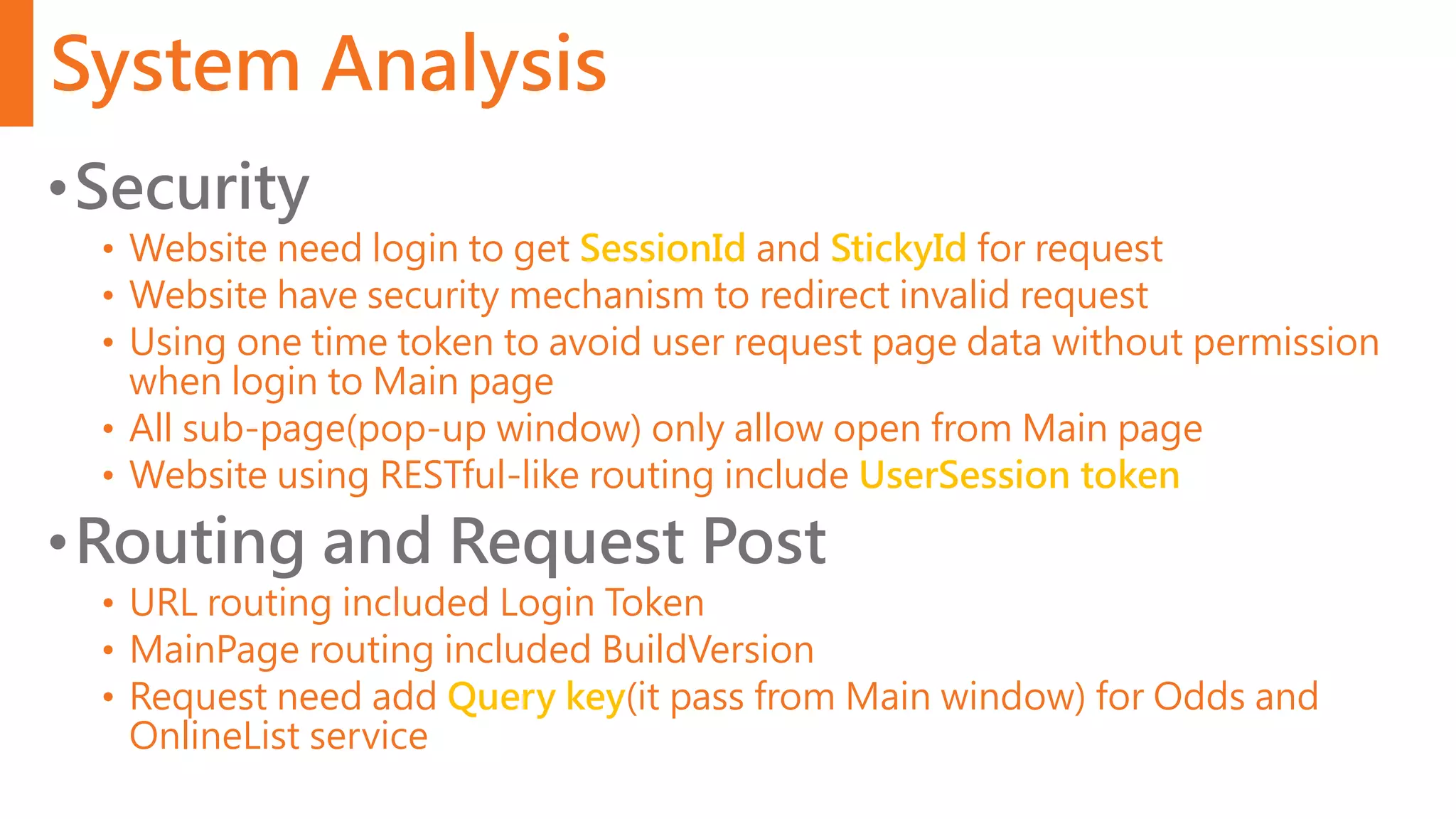 System Analysis

• Security
  • Website need login to get SessionId and StickyId for request
  • Website have security mechanism to redirect invalid request
  • Using one time token to avoid user request page data without permission when login to Main page
  • All sub-page(pop-up window) only allow open from Main page
  • Website using RESTful-like routing include UserSession token

• Routing and Request Post
  • URL routing included Login Token
  • MainPage routing included BuildVersion
  • Request need add Query key(it pass from Main window) for Odds and OnlineList service